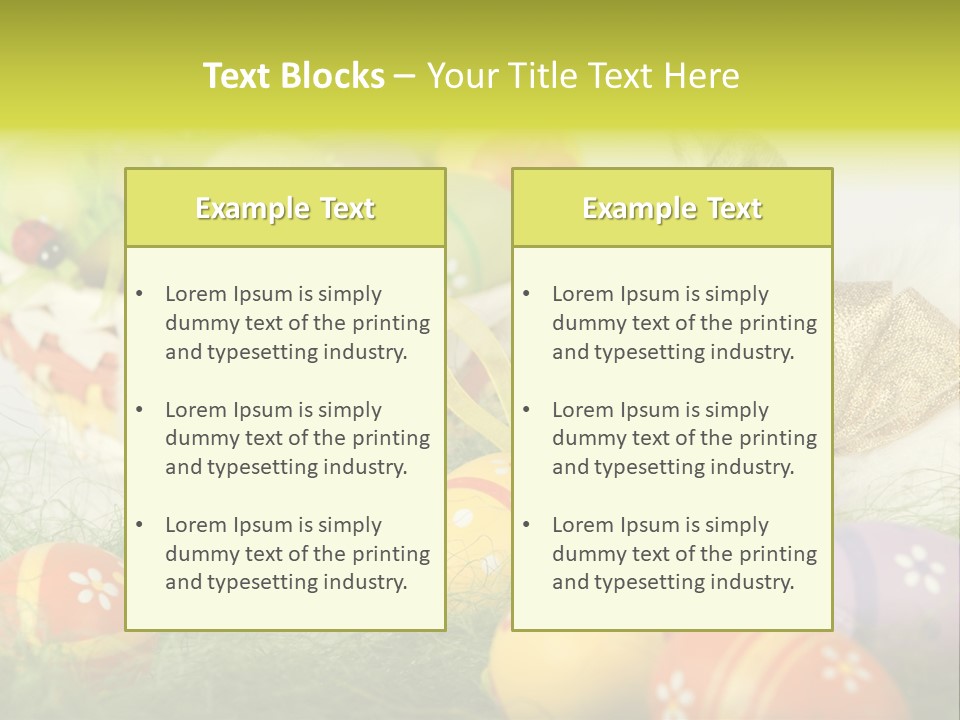 Text Blocks – Your Title Text Here

Example Text

• Lorem Ipsum is simply dummy text of the printing and typesetting industry.

• Lorem Ipsum is simply dummy text of the printing and typesetting industry.

• Lorem Ipsum is simply dummy text of the printing and typesetting industry.

Example Text

• Lorem Ipsum is simply dummy text of the printing and typesetting industry.

• Lorem Ipsum is simply dummy text of the printing and typesetting industry.

• Lorem Ipsum is simply dummy text of the printing and typesetting industry.